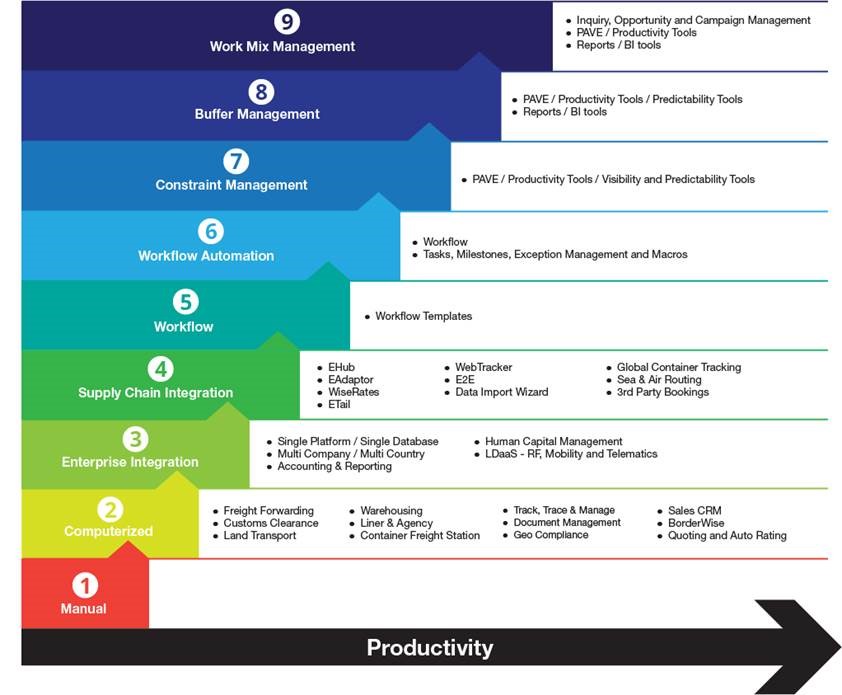 9
Work Mix Management

• Inquiry, Opportunity and Campaign Management
• PAVE / Productivity Tools
• Reports / BI tools

8
Buffer Management

• PAVE / Productivity Tools / Predictability Tools
• Reports / BI tools

7
Constraint Management

• PAVE / Productivity Tools / Visibility and Predictability Tools

6
Workflow Automation

• Workflow
• Tasks, Milestones, Exception Management and Macros

5
Workflow

• Workflow Templates

4
Supply Chain Integration

• EHub
• EAdaptor
• WiseRates
• ETail

• WebTracker
• E2E
• Data Import Wizard

• Global Container Tracking
• Sea & Air Routing
• 3rd Party Bookings

3
Enterprise Integration

• Single Platform / Single Database
• Multi Company / Multi Country
• Accounting & Reporting

• Human Capital Management
• LDaaS - RF, Mobility and Telematics

2
Computerized

• Freight Forwarding
• Customs Clearance
• Land Transport

• Warehousing
• Liner & Agency
• Container Freight Station

• Track, Trace & Manage
• Document Management
• Geo Compliance

• Sales CRM
• BorderWise
• Quoting and Auto Rating

1
Manual

Productivity